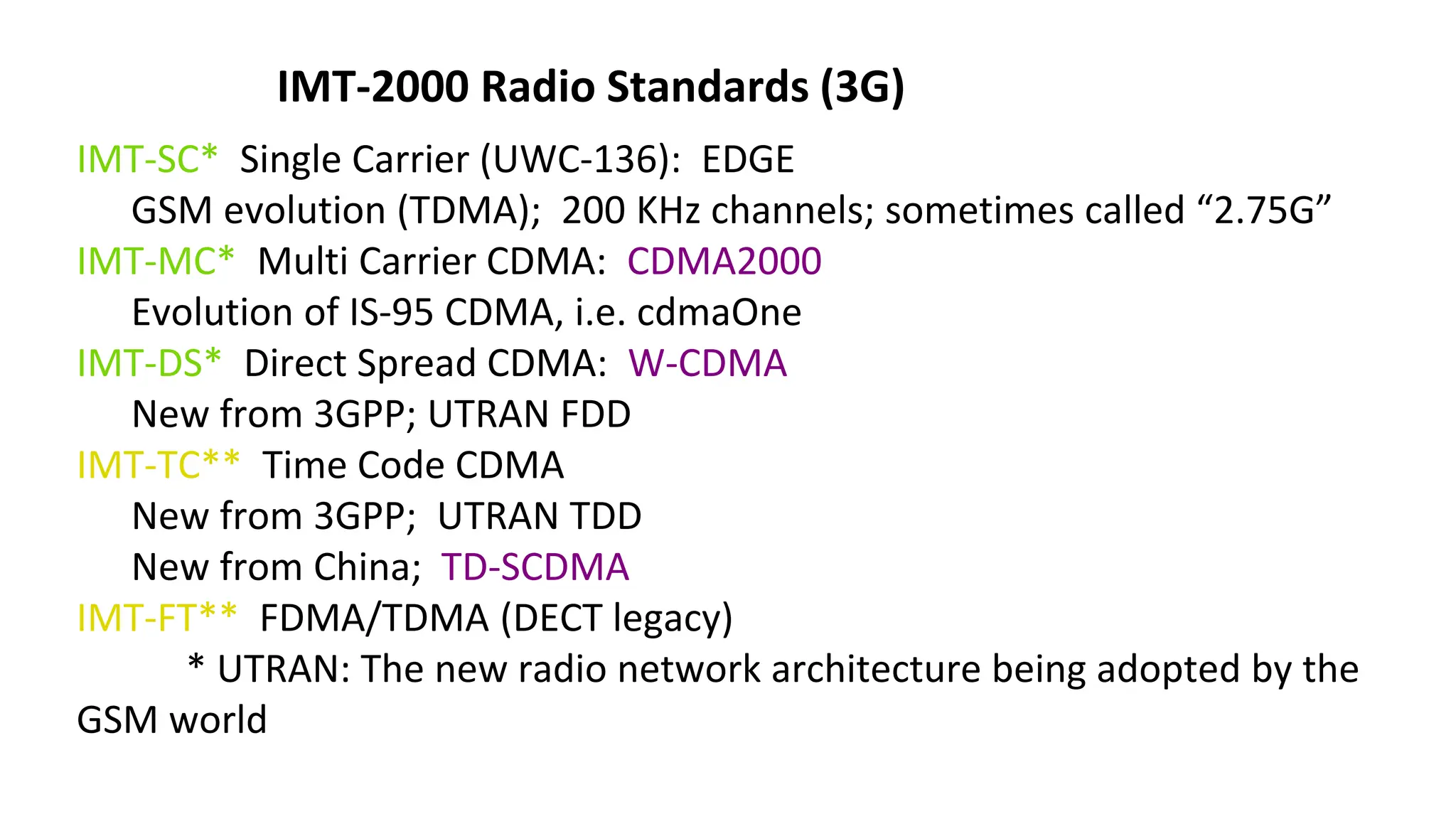 IMT-2000 Radio Standards (3G)

IMT-SC* Single Carrier (UWC-136): EDGE

GSM evolution (TDMA); 200 KHz channels; sometimes called “2.75G”

IMT-MC* Multi Carrier CDMA: CDMA2000

Evolution of IS-95 CDMA, i.e. cdmaOne

IMT-DS* Direct Spread CDMA: W-CDMA

New from 3GPP; UTRAN FDD

IMT-TC** Time Code CDMA

New from 3GPP; UTRAN TDD

New from China; TD-SCDMA

IMT-FT** FDMA/TDMA (DECT legacy)

* UTRAN: The new radio network architecture being adopted by the GSM world